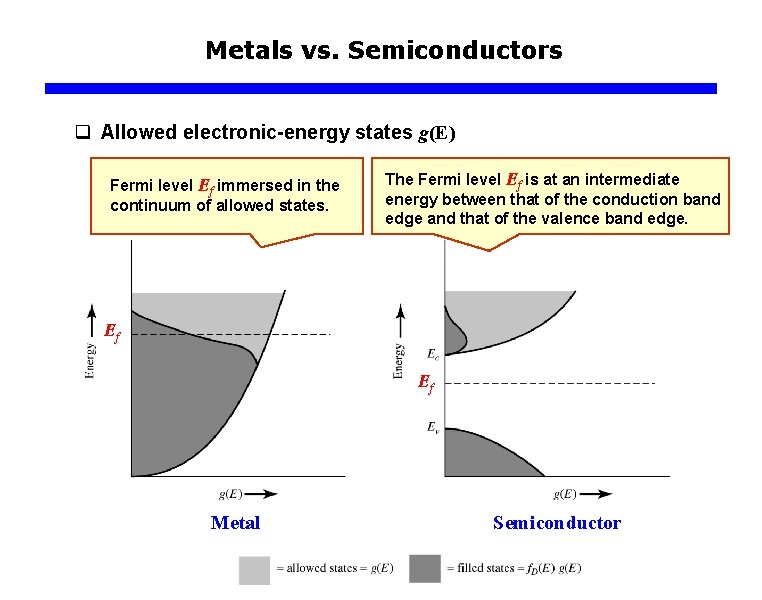 Metals vs. Semiconductors

❑ Allowed electronic-energy states $g(E)$

Fermi level $E_f$ immersed in the continuum of allowed states.

The Fermi level $E_f$ is at an intermediate energy between that of the conduction band edge and that of the valence band edge.

Energy

$E_f$

$g(E)$

Metal

Energy

$E_c$

$E_f$

$E_v$

$g(E)$

Semiconductor

= allowed states = $g(E)$

= filled states = $f_D(E)\ g(E)$